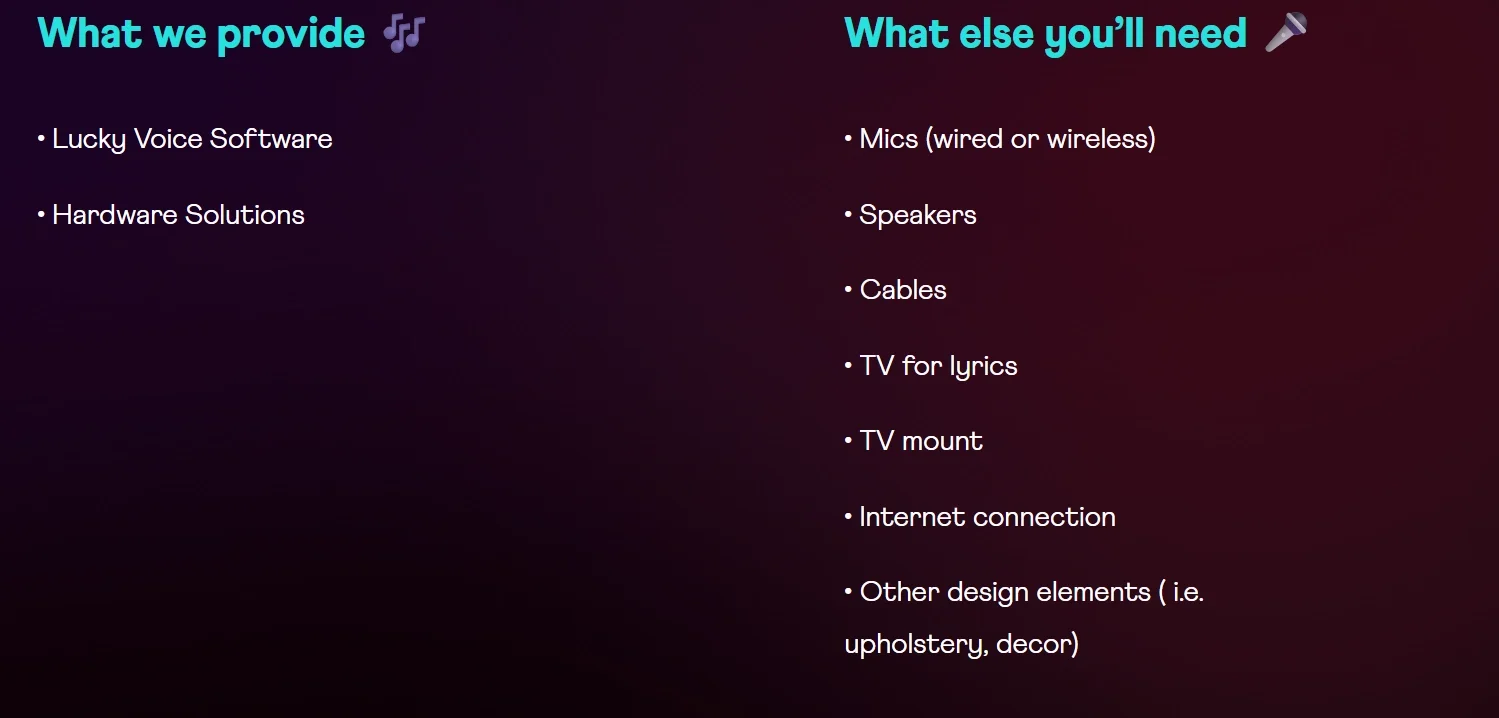 What we provide 🎶

• Lucky Voice Software

• Hardware Solutions

What else you'll need 🎤

• Mics (wired or wireless)

• Speakers

• Cables

• TV for lyrics

• TV mount

• Internet connection

• Other design elements ( i.e. upholstery, decor)